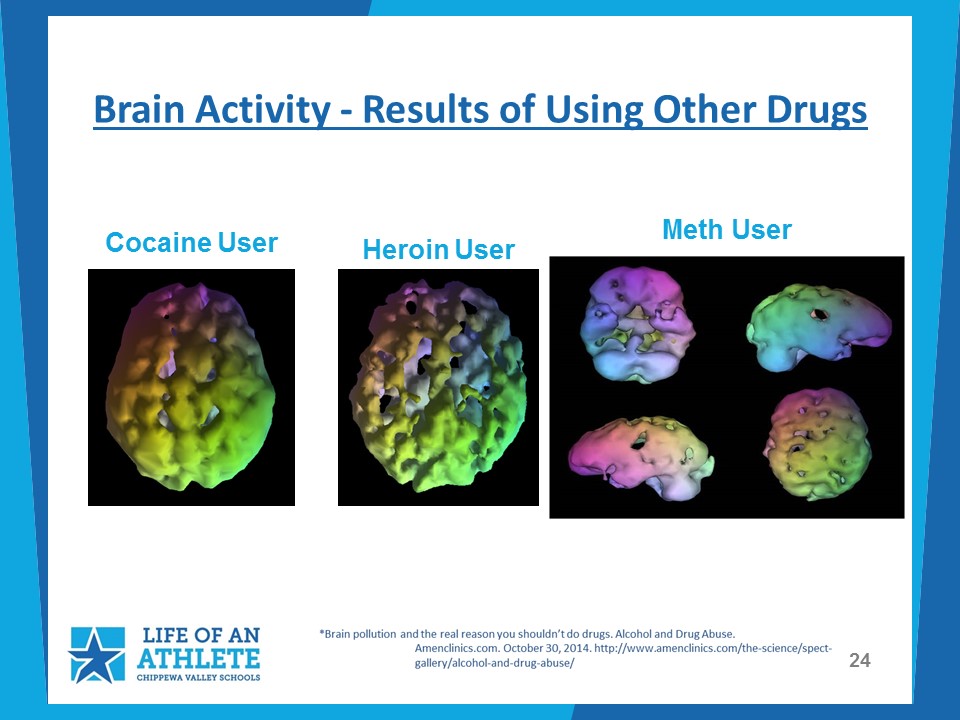 Brain Activity - Results of Using Other Drugs

Cocaine User

Heroin User

Meth User

LIFE OF AN ATHLETE
CHIPPEWA VALLEY SCHOOLS

*Brain pollution and the real reason you shouldn't do drugs. Alcohol and Drug Abuse. Amenclinics.com. October 30, 2014. http://www.amenclinics.com/the-science/spect-gallery/alcohol-and-drug-abuse/

24